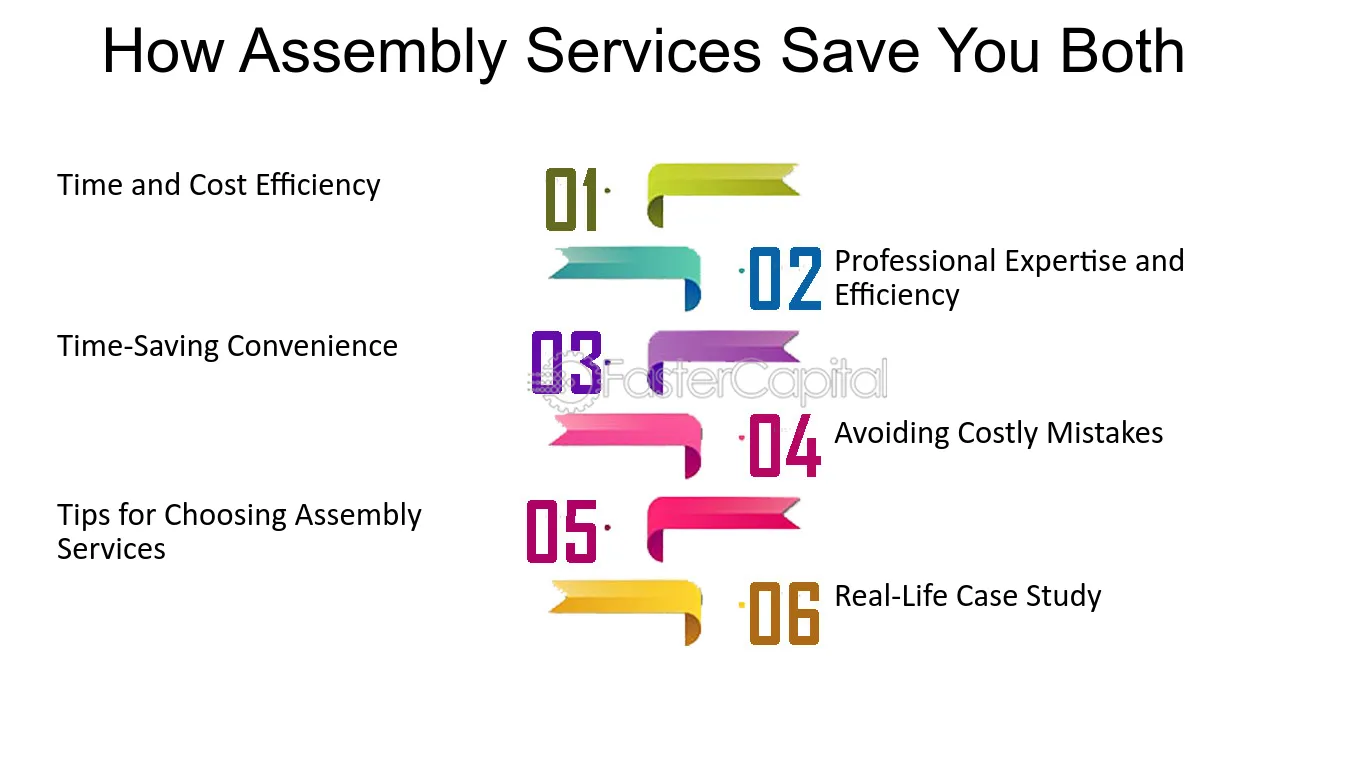 How Assembly Services Save You Both

Time and Cost Efficiency

01

02 Professional Expertise and Efficiency

Time-Saving Convenience

03

FasterCapital

04 Avoiding Costly Mistakes

Tips for Choosing Assembly Services

05

06 Real-Life Case Study